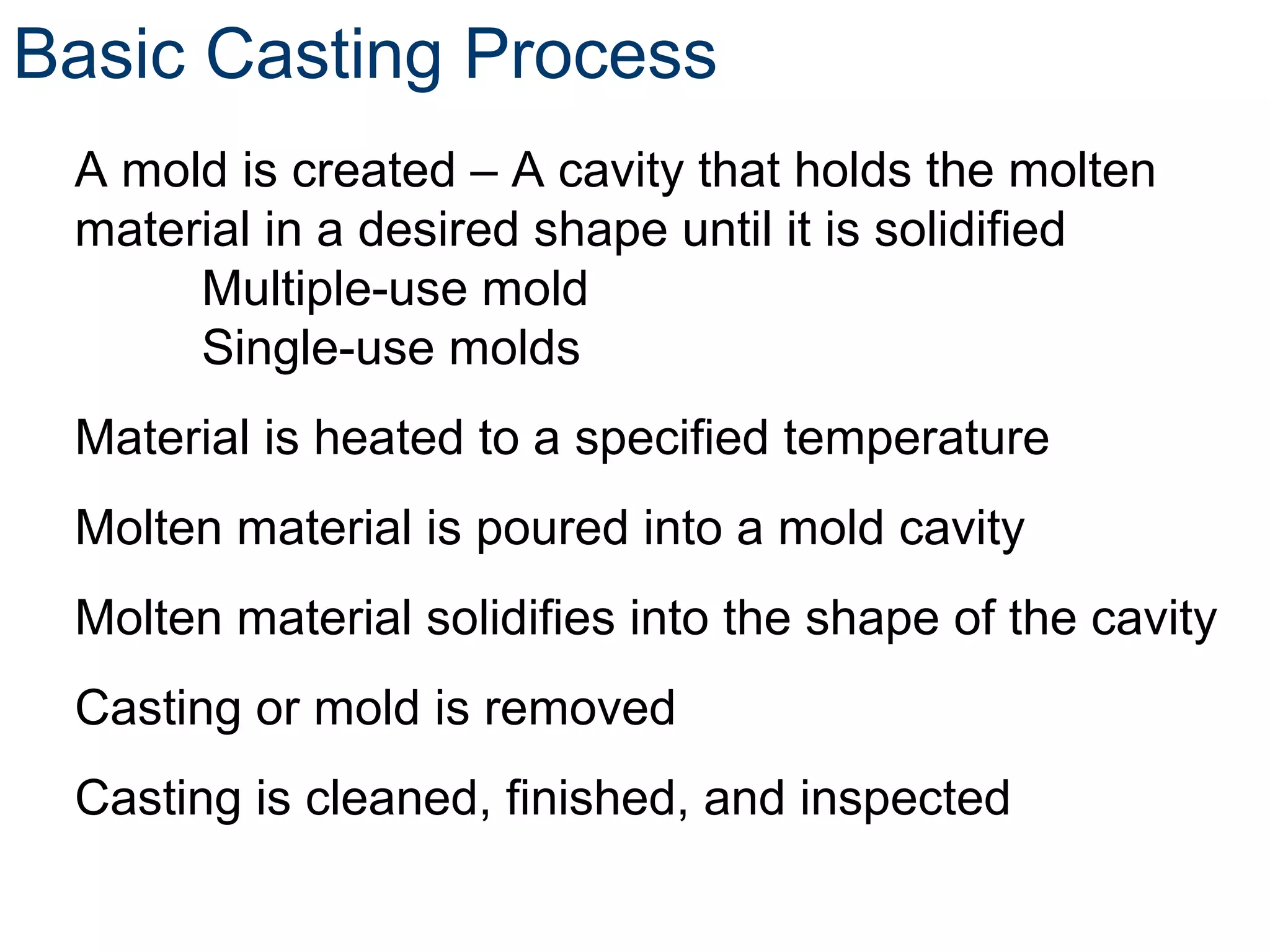 Basic Casting Process

A mold is created – A cavity that holds the molten material in a desired shape until it is solidified

Multiple-use mold

Single-use molds

Material is heated to a specified temperature

Molten material is poured into a mold cavity

Molten material solidifies into the shape of the cavity

Casting or mold is removed

Casting is cleaned, finished, and inspected